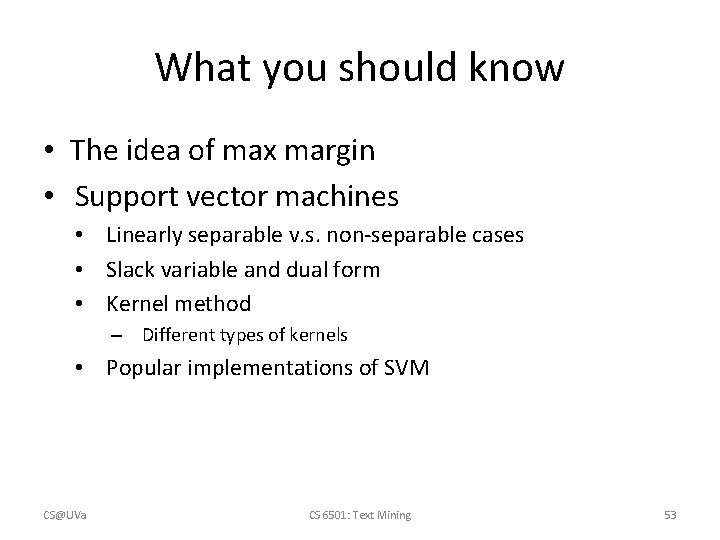 What you should know

• The idea of max margin
• Support vector machines
  • Linearly separable v.s. non-separable cases
  • Slack variable and dual form
  • Kernel method
    – Different types of kernels
  • Popular implementations of SVM

CS@UVa

CS 6501: Text Mining

53